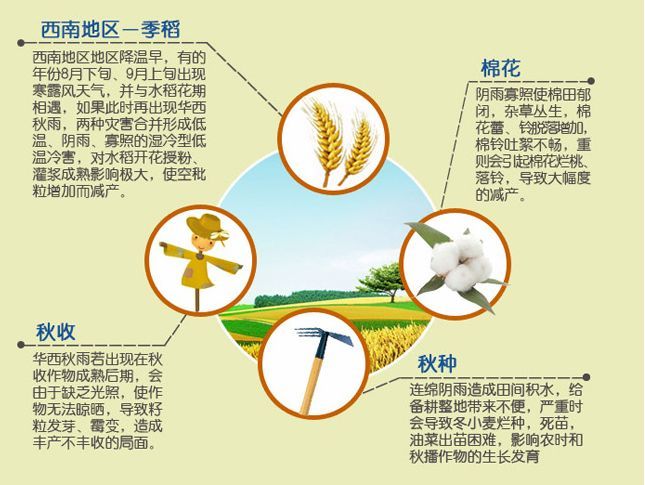 西南地区一季稻

西南地区地区降温早，有的年份8月下旬、9月上旬出现寒露风天气，并与水稻花期相遇，如果此时再出现华西秋雨，两种灾害合并形成低温、阴雨、寡照的湿冷型低温冷害，对水稻开花授粉、灌浆成熟影响极大，使空秕粒增加而减产。

棉花

阴雨寡照使棉田郁闭，杂草丛生，棉花蕾、铃脱落增加，棉铃吐絮不畅，重则会引起棉花烂桃、落铃，导致大幅度的减产。

秋收

华西秋雨若出现在秋收作物成熟后期，会由于缺乏光照，使作物无法晾晒，导致籽粒发芽、霉变，造成丰产不丰收的局面。

秋种

连绵阴雨造成田间积水，给备耕整地带来不便，严重时会导致冬小麦烂种，死苗，油菜出苗困难，影响农时和秋播作物的生长发育